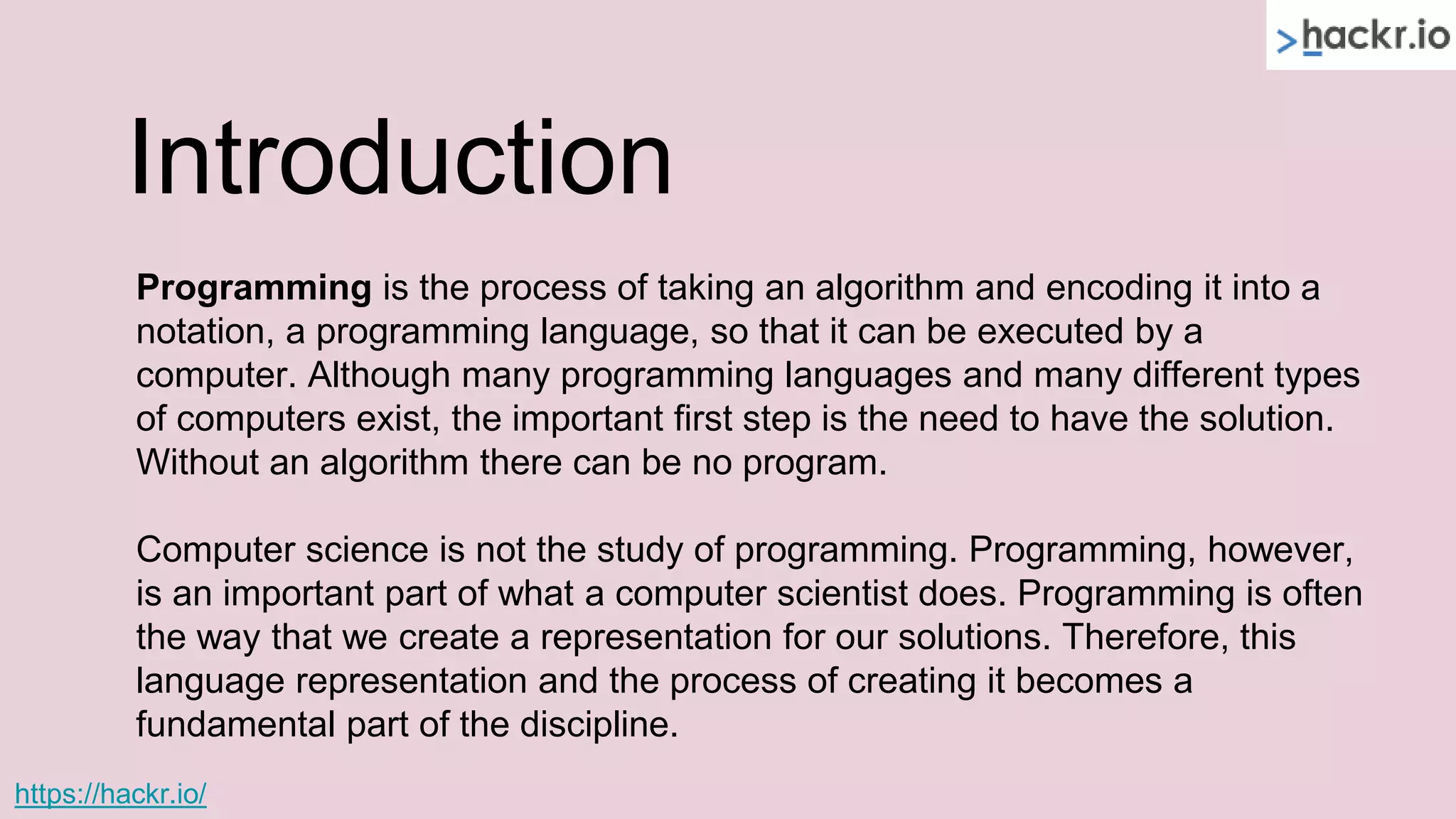 >hackr.io

Introduction

Programming is the process of taking an algorithm and encoding it into a notation, a programming language, so that it can be executed by a computer. Although many programming languages and many different types of computers exist, the important first step is the need to have the solution. Without an algorithm there can be no program.

Computer science is not the study of programming. Programming, however, is an important part of what a computer scientist does. Programming is often the way that we create a representation for our solutions. Therefore, this language representation and the process of creating it becomes a fundamental part of the discipline.

https://hackr.io/